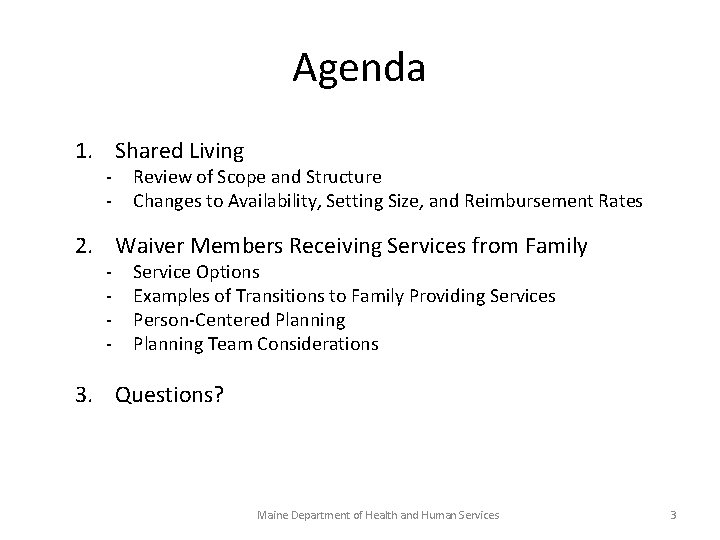 Agenda

1. Shared Living
- Review of Scope and Structure
- Changes to Availability, Setting Size, and Reimbursement Rates

2. Waiver Members Receiving Services from Family
- Service Options
- Examples of Transitions to Family Providing Services
- Person-Centered Planning
- Planning Team Considerations

3. Questions?

Maine Department of Health and Human Services

3